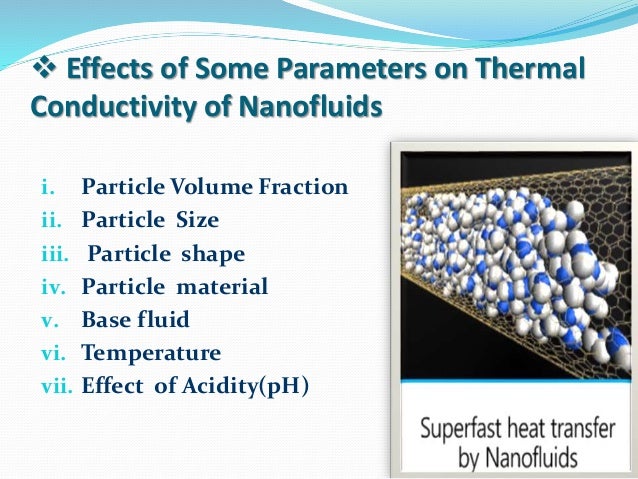 ❖ Effects of Some Parameters on Thermal Conductivity of Nanofluids

i. Particle Volume Fraction
ii. Particle Size
iii. Particle shape
iv. Particle material
v. Base fluid
vi. Temperature
vii. Effect of Acidity(pH)

Superfast heat transfer by Nanofluids